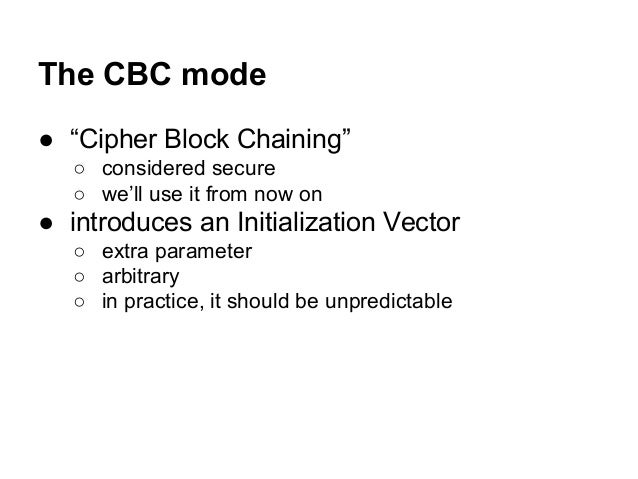 The CBC mode

● “Cipher Block Chaining”
  ○ considered secure
  ○ we’ll use it from now on
● introduces an Initialization Vector
  ○ extra parameter
  ○ arbitrary
  ○ in practice, it should be unpredictable